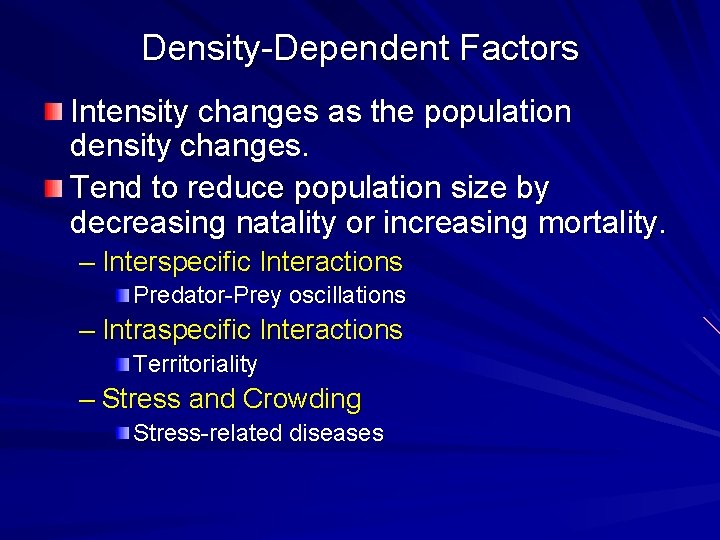 Density-Dependent Factors

Intensity changes as the population density changes.

Tend to reduce population size by decreasing natality or increasing mortality.

– Interspecific Interactions

Predator-Prey oscillations

– Intraspecific Interactions

Territoriality

– Stress and Crowding

Stress-related diseases